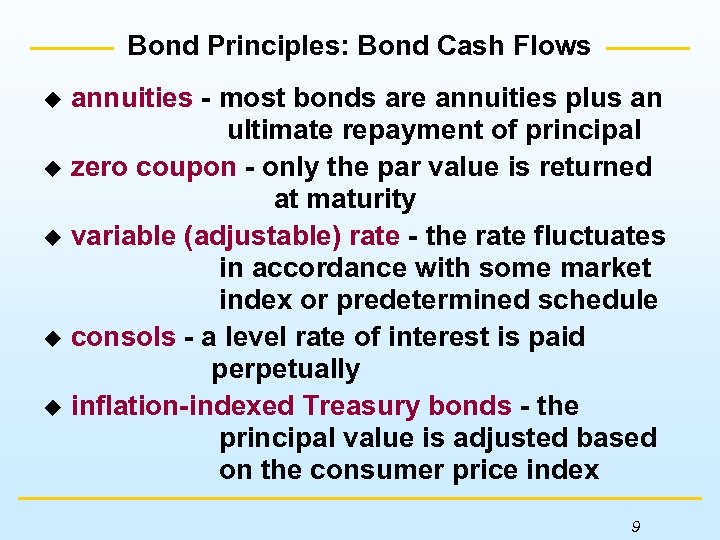 Bond Principles: Bond Cash Flows

◆ annuities - most bonds are annuities plus an ultimate repayment of principal

◆ zero coupon - only the par value is returned at maturity

◆ variable (adjustable) rate - the rate fluctuates in accordance with some market index or predetermined schedule

◆ consols - a level rate of interest is paid perpetually

◆ inflation-indexed Treasury bonds - the principal value is adjusted based on the consumer price index

9